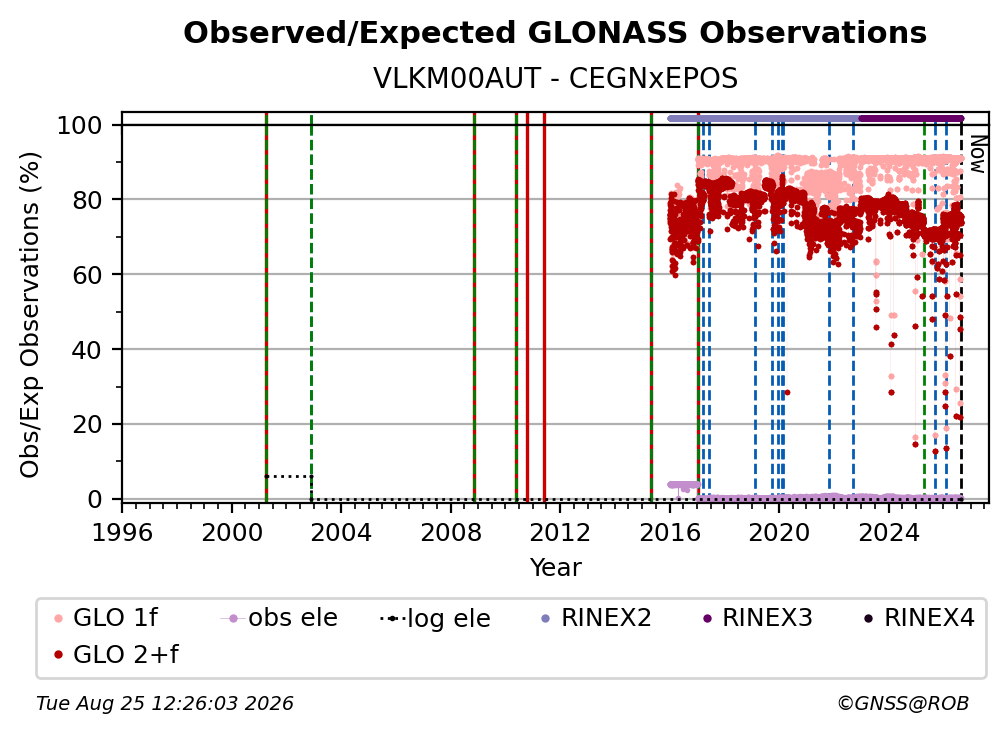 Observed/Expected GLONASS Observations
VLKM00AUT - CEGNxEPOS

Obs/Exp Observations (%)

100
80
60
40
20
0

Now

1996 2000 2004 2008 2012 2016 2020 2024

Year

GLO 1f
obs ele
log ele
RINEX2
RINEX3
RINEX4
GLO 2+f

Tue Aug 25 12:26:03 2026
©GNSS@ROB